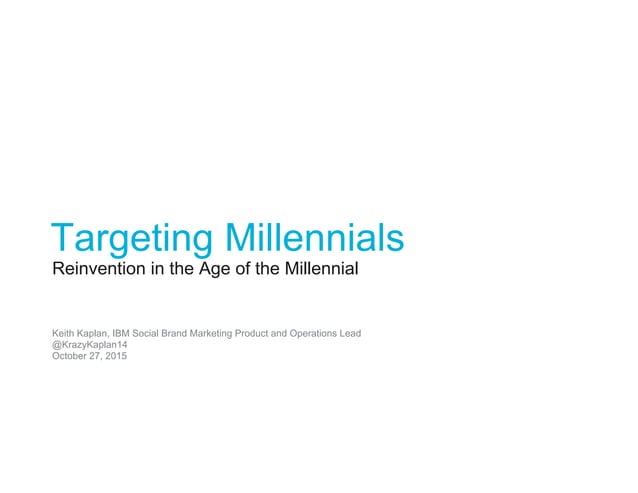 Targeting Millennials
Reinvention in the Age of the Millennial

Keith Kaplan, IBM Social Brand Marketing Product and Operations Lead
@KrazyKaplan14
October 27, 2015